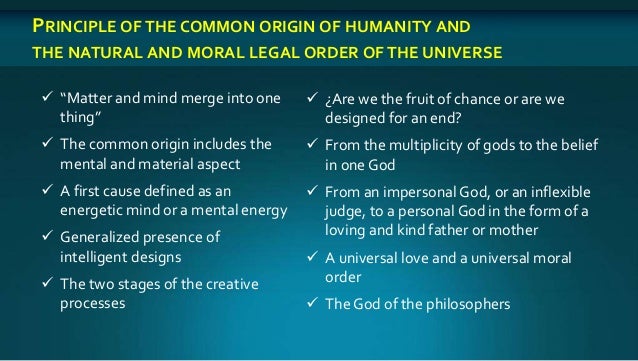 PRINCIPLE OF THE COMMON ORIGIN OF HUMANITY AND THE NATURAL AND MORAL LEGAL ORDER OF THE UNIVERSE

✓ "Matter and mind merge into one thing"
✓ The common origin includes the mental and material aspect
✓ A first cause defined as an energetic mind or a mental energy
✓ Generalized presence of intelligent designs
✓ The two stages of the creative processes

✓ ¿Are we the fruit of chance or are we designed for an end?
✓ From the multiplicity of gods to the belief in one God
✓ From an impersonal God, or an inflexible judge, to a personal God in the form of a loving and kind father or mother
✓ A universal love and a universal moral order
✓ The God of the philosophers